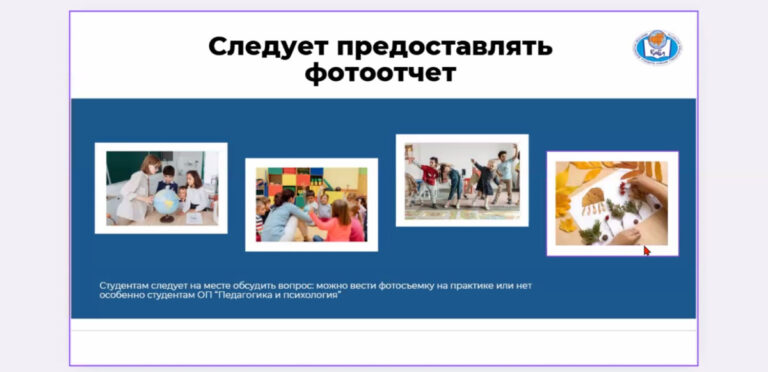 Следует предоставлять фотоотчет

Студентам следует на месте обсудить вопрос: можно вести фотосъемку на практике или нет особенно студентам ОП "Педагогика и психология"